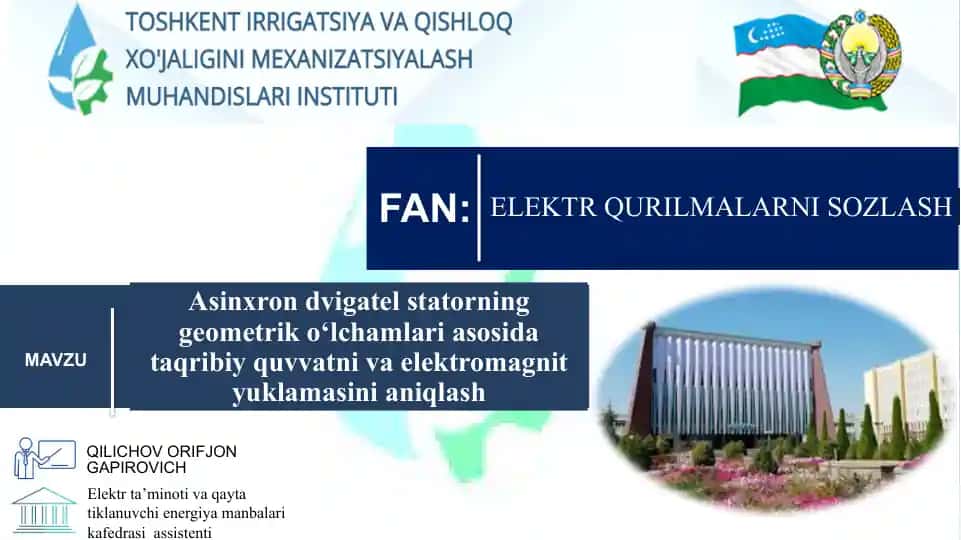 TOSHKENT IRRIGATSIYA VA QISHLOQ XO'JALIGINI MEXANIZATSIYALASH MUHANDISLARI INSTITUTI

FAN: ELEKTR QURILMALARNI SOZLASH

MAVZU

Asinxron dvigatel statorning geometrik o‘lchamlari asosida taqribiy quvvatni va elektromagnit yuklamasini aniqlash

QILICHOV ORIFJON GAPIROVICH

Elektr ta’minoti va qayta tiklanuvchi energiya manbalari kafedrasi assistenti